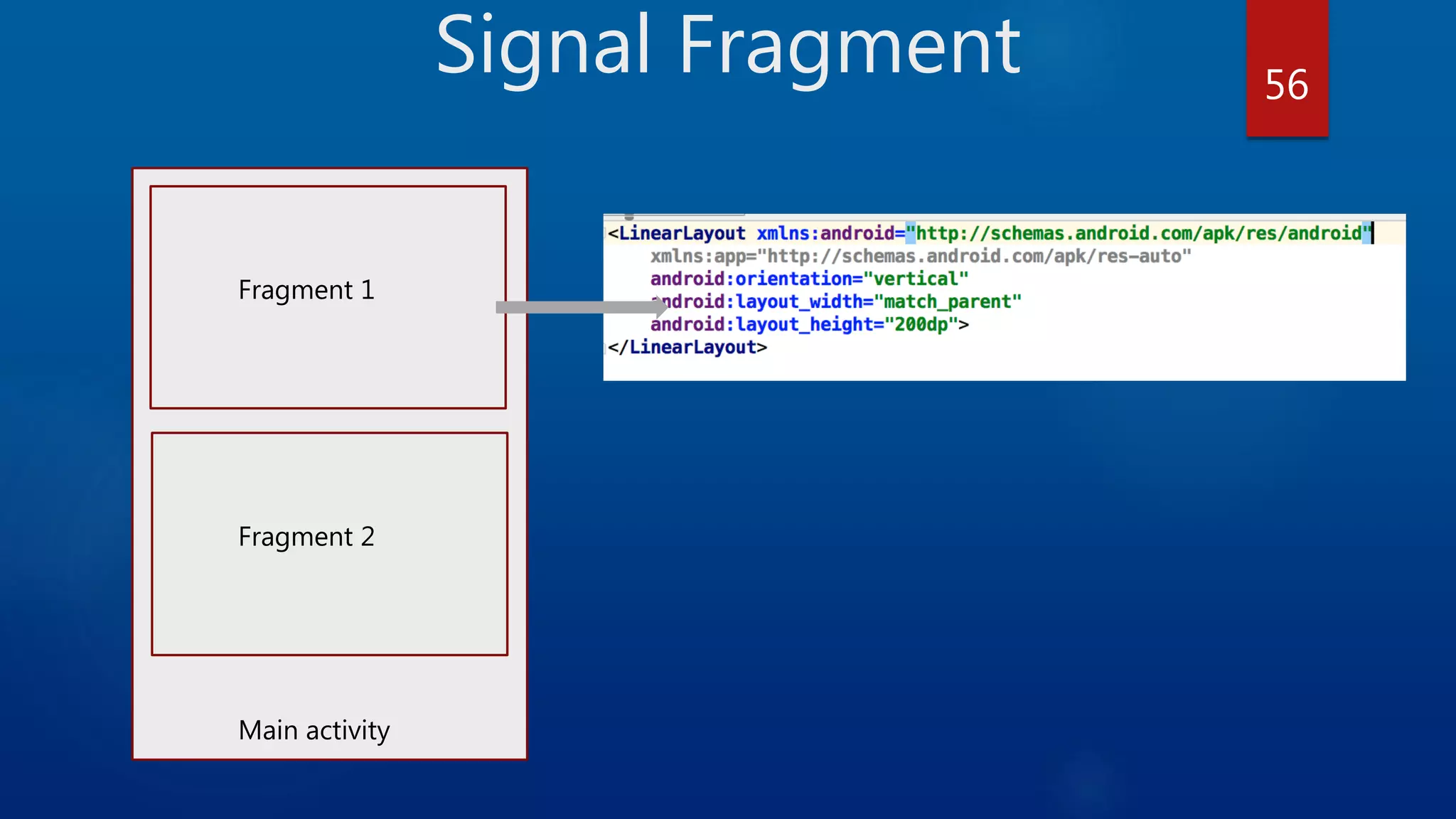 Signal Fragment

56

Fragment 1

Fragment 2

Main activity

<LinearLayout xmlns:android="http://schemas.android.com/apk/res/android"
    xmlns:app="http://schemas.android.com/apk/res-auto"
    android:orientation="vertical"
    android:layout_width="match_parent"
    android:layout_height="200dp">
</LinearLayout>